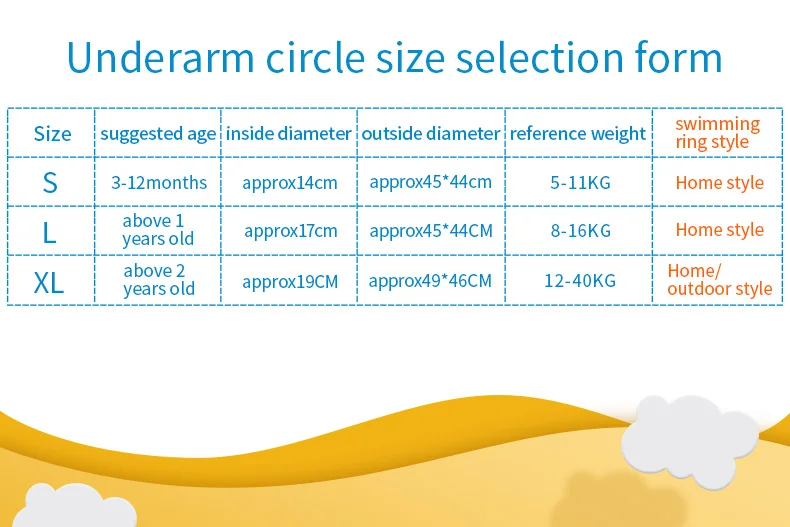 Underarm circle size selection form

| Size | suggested age | inside diameter | outside diameter | reference weight | swimming ring style |
|---|---|---|---|---|---|
| S | 3-12months | approx14cm | approx45*44cm | 5-11KG | Home style |
| L | above 1 years old | approx17cm | approx45*44CM | 8-16KG | Home style |
| XL | above 2 years old | approx19CM | approx49*46CM | 12-40KG | Home/ outdoor style |